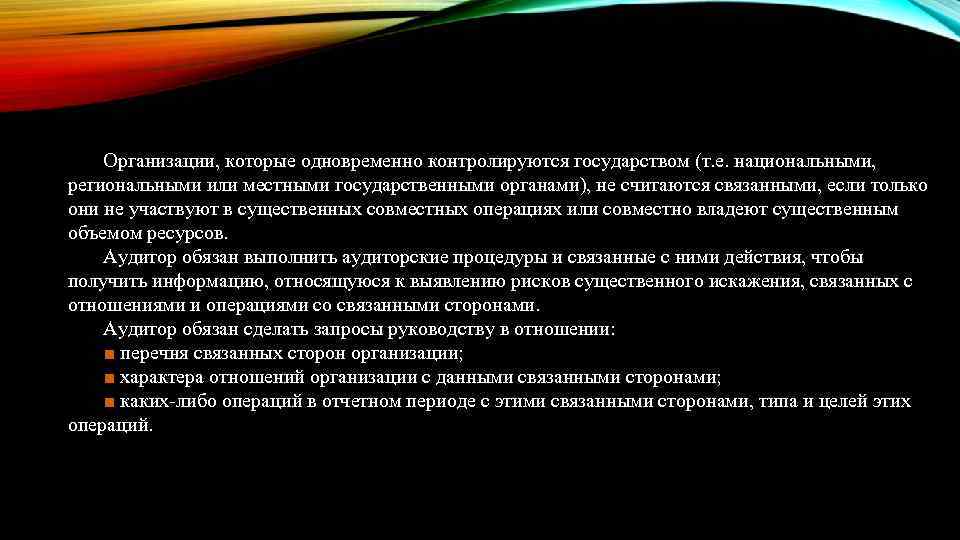 Организации, которые одновременно контролируются государством (т.е. национальными, региональными или местными государственными органами), не считаются связанными, если только они не участвуют в существенных совместных операциях или совместно владеют существенным объемом ресурсов.

Аудитор обязан выполнить аудиторские процедуры и связанные с ними действия, чтобы получить информацию, относящуюся к выявлению рисков существенного искажения, связанных с отношениями и операциями со связанными сторонами.

Аудитор обязан сделать запросы руководству в отношении:

■ перечня связанных сторон организации;

■ характера отношений организации с данными связанными сторонами;

■ каких-либо операций в отчетном периоде с этими связанными сторонами, типа и целей этих операций.